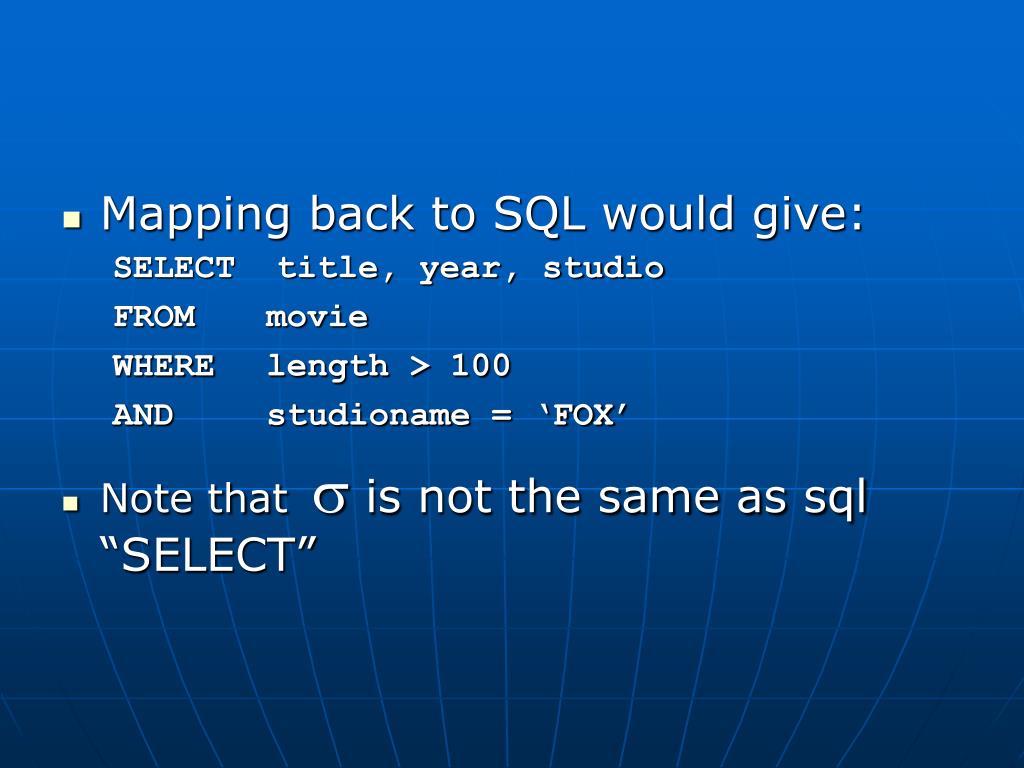 Mapping back to SQL would give:

SELECT title, year, studio
FROM movie
WHERE length > 100
AND studioname = ‘FOX’

Note that $\sigma$ is not the same as sql “SELECT”